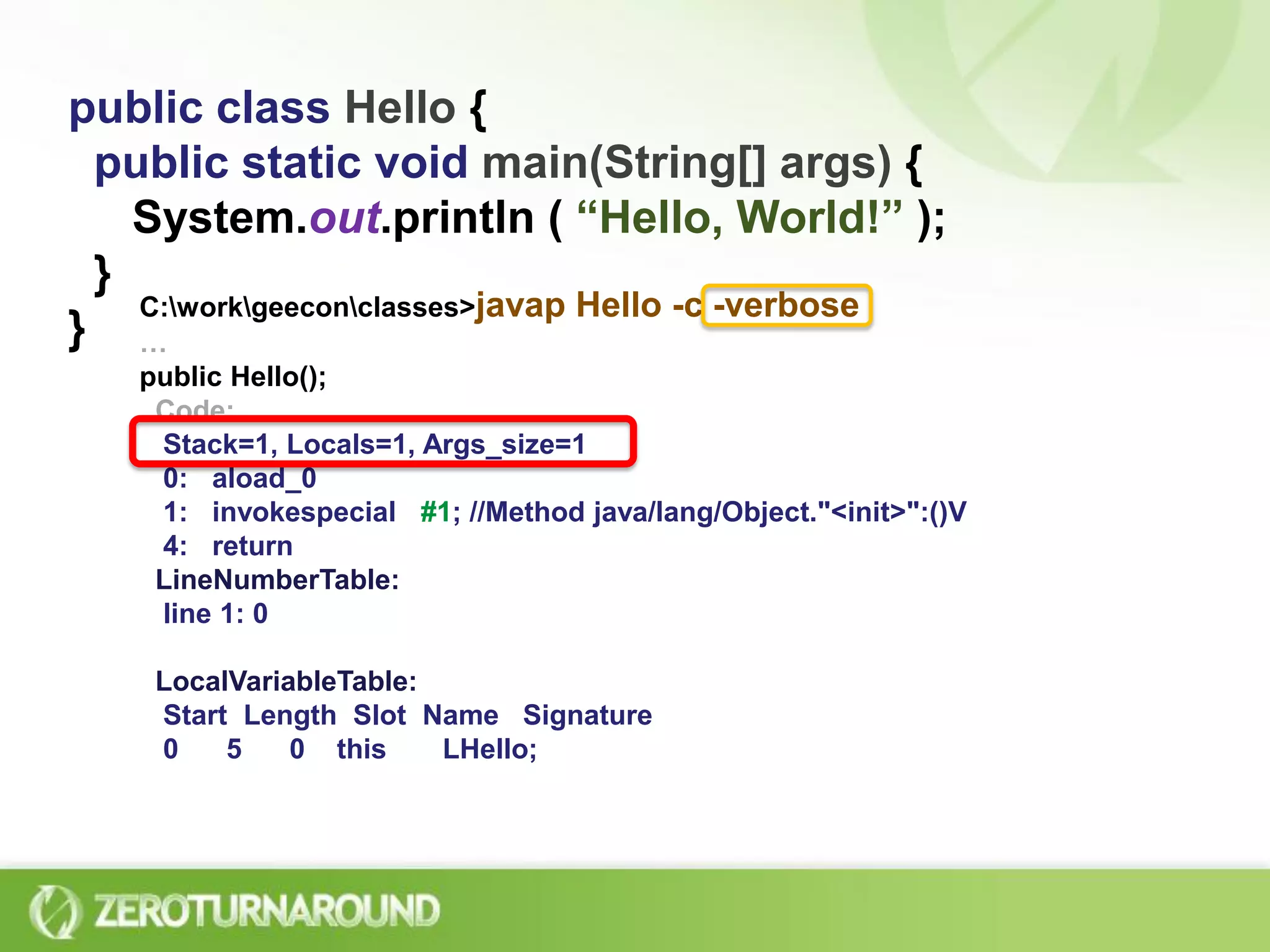 public class Hello {
public static void main(String[] args) {
System.out.println ( “Hello, World!” );
}
}

C:\work\geecon\classes>javap Hello -c -verbose
...
public Hello();
Code:
Stack=1, Locals=1, Args_size=1
0: aload_0
1: invokespecial #1; //Method java/lang/Object."<init>":()V
4: return
LineNumberTable:
line 1: 0

LocalVariableTable:
Start Length Slot Name Signature
0 5 0 this LHello;

ZEROTURNAROUND